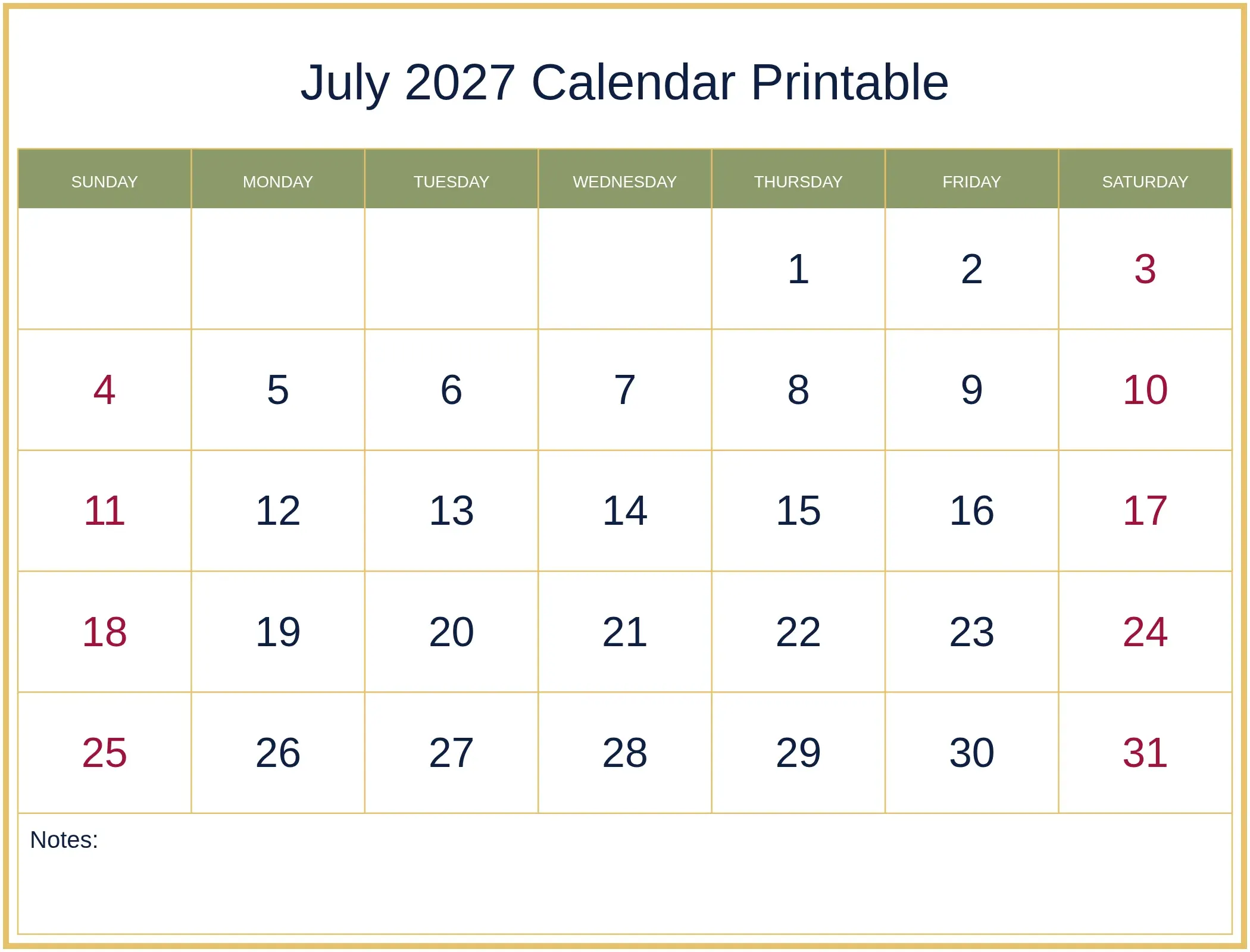 July 2027 Calendar Printable

| SUNDAY | MONDAY | TUESDAY | WEDNESDAY | THURSDAY | FRIDAY | SATURDAY |
|---|---|---|---|---|---|---|
| | | | | 1 | 2 | 3 |
| 4 | 5 | 6 | 7 | 8 | 9 | 10 |
| 11 | 12 | 13 | 14 | 15 | 16 | 17 |
| 18 | 19 | 20 | 21 | 22 | 23 | 24 |
| 25 | 26 | 27 | 28 | 29 | 30 | 31 |

Notes: